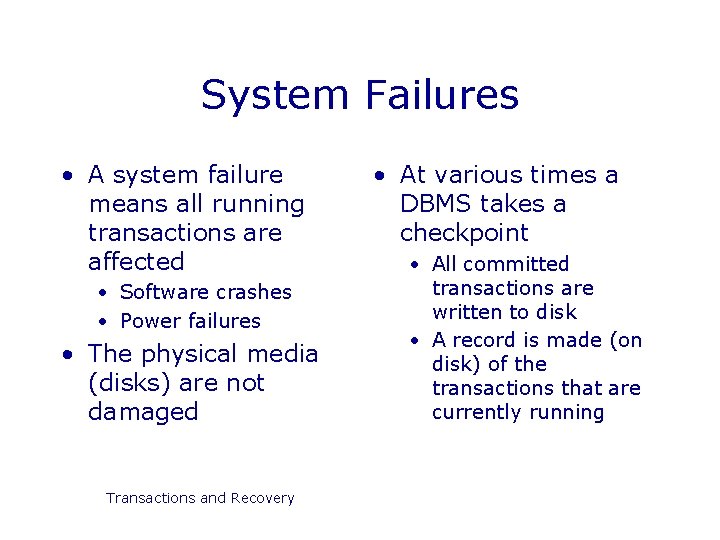 System Failures

• A system failure means all running transactions are affected
  • Software crashes
  • Power failures
• The physical media (disks) are not damaged

• At various times a DBMS takes a checkpoint
  • All committed transactions are written to disk
  • A record is made (on disk) of the transactions that are currently running

Transactions and Recovery